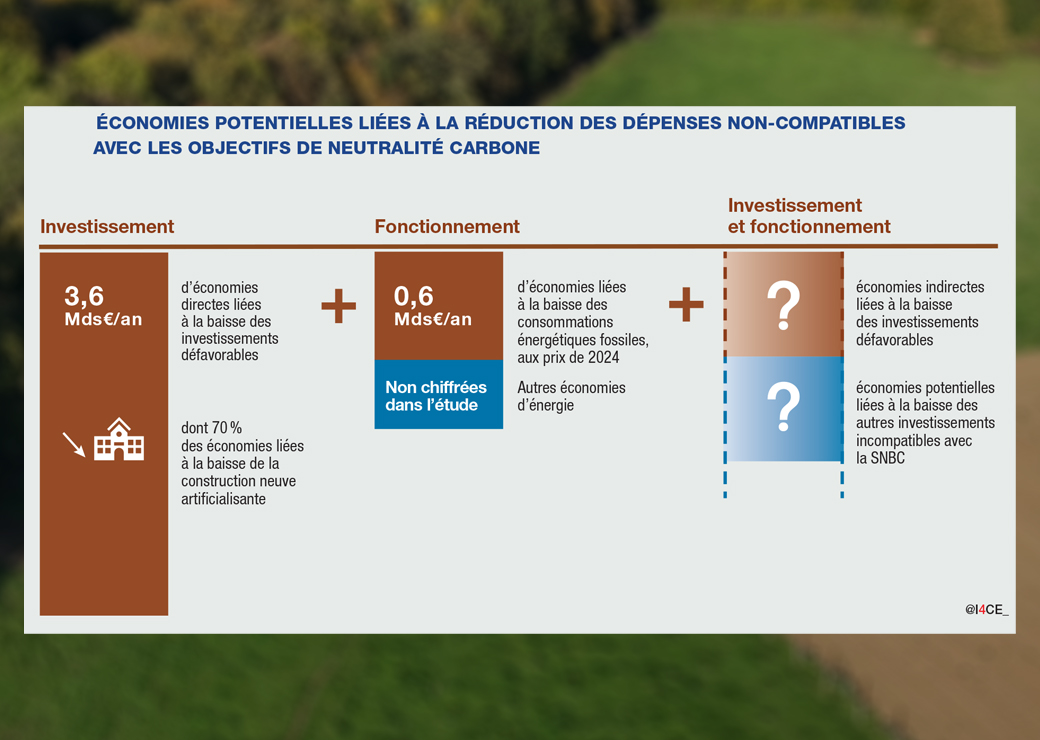 ÉCONOMIES POTENTIELLES LIÉES À LA RÉDUCTION DES DÉPENSES NON-COMPATIBLES AVEC LES OBJECTIFS DE NEUTRALITÉ CARBONE

Investissement

3,6 Mds€/an

d'économies directes liées à la baisse des investissements défavorables

dont 70 % des économies liées à la baisse de la construction neuve artificialisante

+

Fonctionnement

0,6 Mds€/an

d'économies liées à la baisse des consommations énergétiques fossiles, aux prix de 2024

Non chiffrées dans l'étude

Autres économies d'énergie

+

Investissement et fonctionnement

?

économies indirectes liées à la baisse des investissements défavorables

?

économies potentielles liées à la baisse des autres investissements incompatibles avec la SNBC

@I4CE_